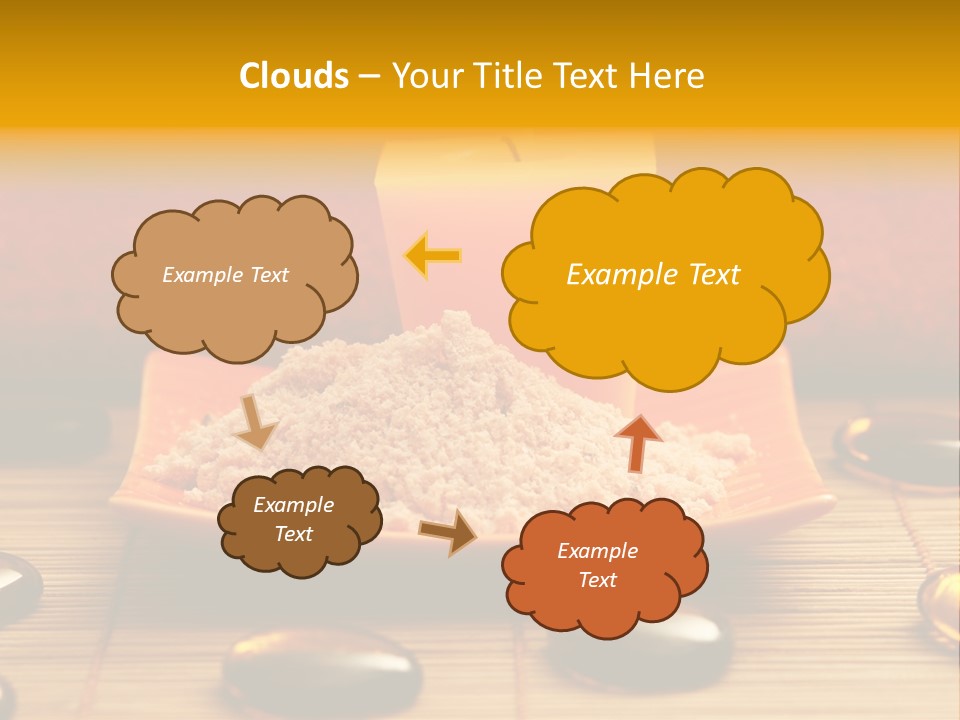 Clouds – Your Title Text Here

Example Text

Example Text

Example Text

Example Text